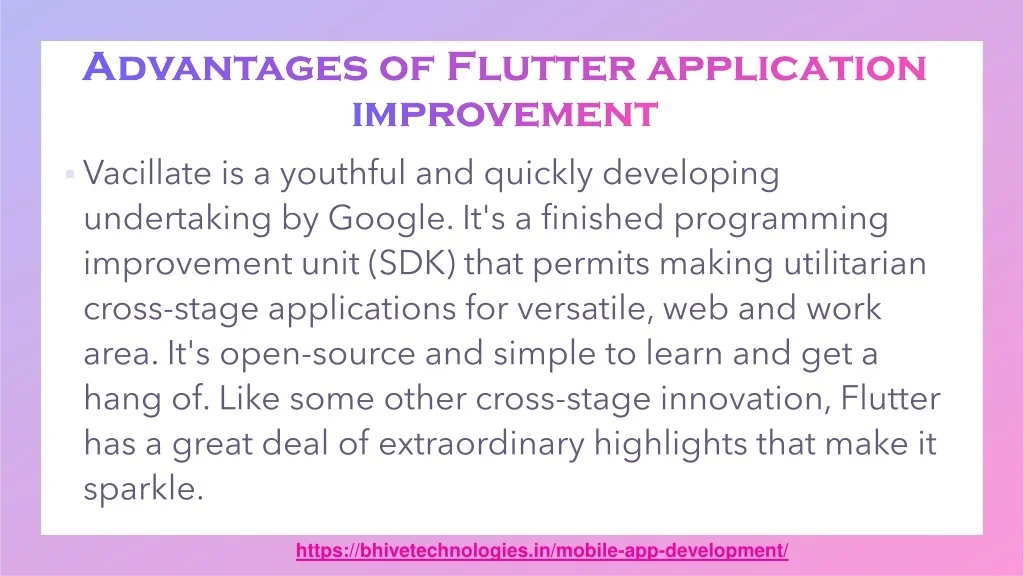 Advantages of Flutter application improvement

Vacillate is a youthful and quickly developing undertaking by Google. It's a finished programming improvement unit (SDK) that permits making utilitarian cross-stage applications for versatile, web and work area. It's open-source and simple to learn and get a hang of. Like some other cross-stage innovation, Flutter has a great deal of extraordinary highlights that make it sparkle.

https://bhivetechnologies.in/mobile-app-development/